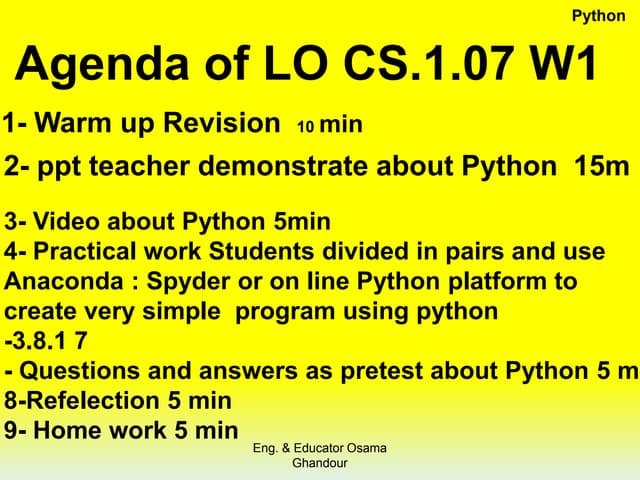 Python

Agenda of LO CS.1.07 W1

1- Warm up Revision 10 min

2- ppt teacher demonstrate about Python 15m

3- Video about Python 5min
4- Practical work Students divided in pairs and use Anaconda : Spyder or on line Python platform to create very simple program using python
-3.8.1 7
- Questions and answers as pretest about Python 5 m
8-Refelection 5 min
9- Home work 5 min

Eng. & Educator Osama Ghandour